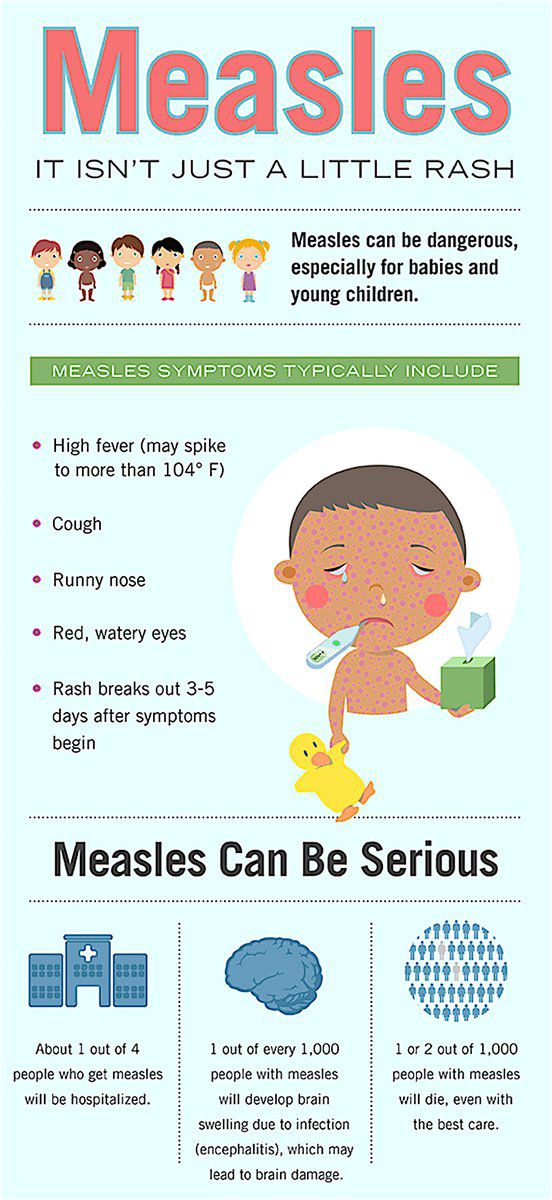 Measles

IT ISN'T JUST A LITTLE RASH

Measles can be dangerous, especially for babies and young children.

MEASLES SYMPTOMS TYPICALLY INCLUDE

High fever (may spike to more than 104° F)

Cough

Runny nose

Red, watery eyes

Rash breaks out 3-5 days after symptoms begin

Measles Can Be Serious

About 1 out of 4 people who get measles will be hospitalized.

1 out of every 1,000 people with measles will develop brain swelling due to infection (encephalitis), which may lead to brain damage.

1 or 2 out of 1,000 people with measles will die, even with the best care.